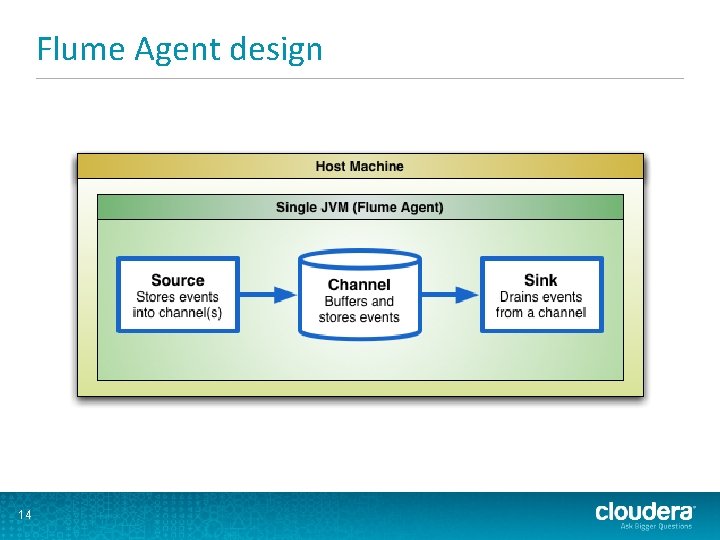 Flume Agent design

Host Machine

Single JVM (Flume Agent)

Source
Stores events into channel(s)

Channel
Buffers and stores events

Sink
Drains events from a channel

14

cloudera
Ask Bigger Questions